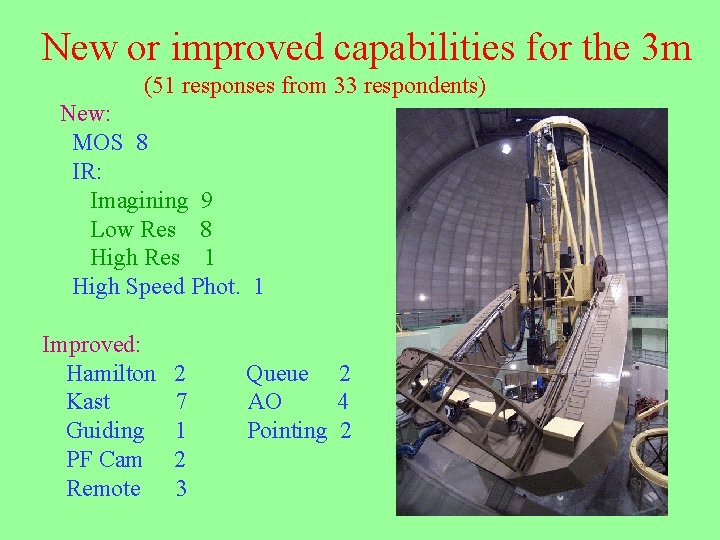 New or improved capabilities for the 3m
(51 responses from 33 respondents)

New:
MOS 8
IR:
Imagining 9
Low Res 8
High Res 1
High Speed Phot. 1

Improved:
Hamilton 2
Kast 7
Guiding 1
PF Cam 2
Remote 3

Queue 2
AO 4
Pointing 2